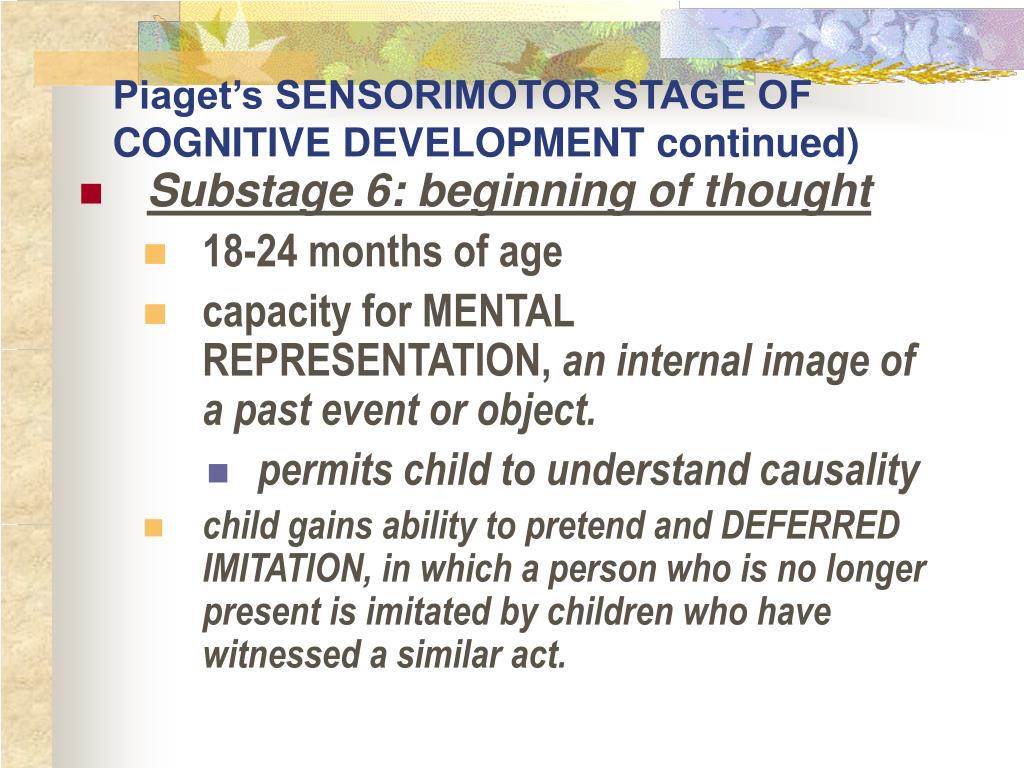 Piaget's SENSORIMOTOR STAGE OF COGNITIVE DEVELOPMENT continued)

Substage 6: beginning of thought

18-24 months of age

capacity for MENTAL REPRESENTATION, an internal image of a past event or object.

permits child to understand causality

child gains ability to pretend and DEFERRED IMITATION, in which a person who is no longer present is imitated by children who have witnessed a similar act.